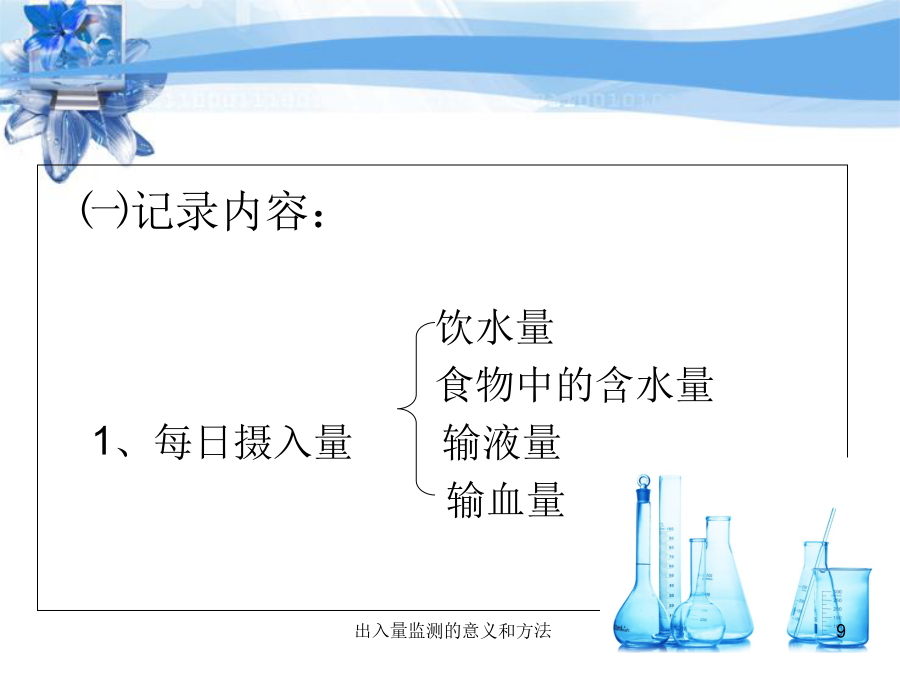 ㈠记录内容：

1、每日摄入量

饮水量
食物中的含水量
输液量
输血量

出入量监测的意义和方法

9